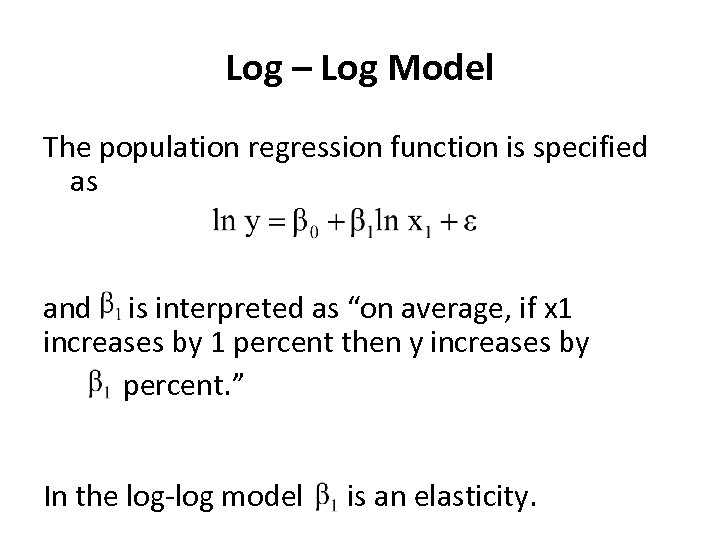 Log – Log Model

The population regression function is specified as

$\ln y = \beta_0 + \beta_1 \ln x_1 + \varepsilon$

and $\beta_1$ is interpreted as “on average, if x1 increases by 1 percent then y increases by $\beta_1$ percent.”

In the log-log model $\beta_1$ is an elasticity.